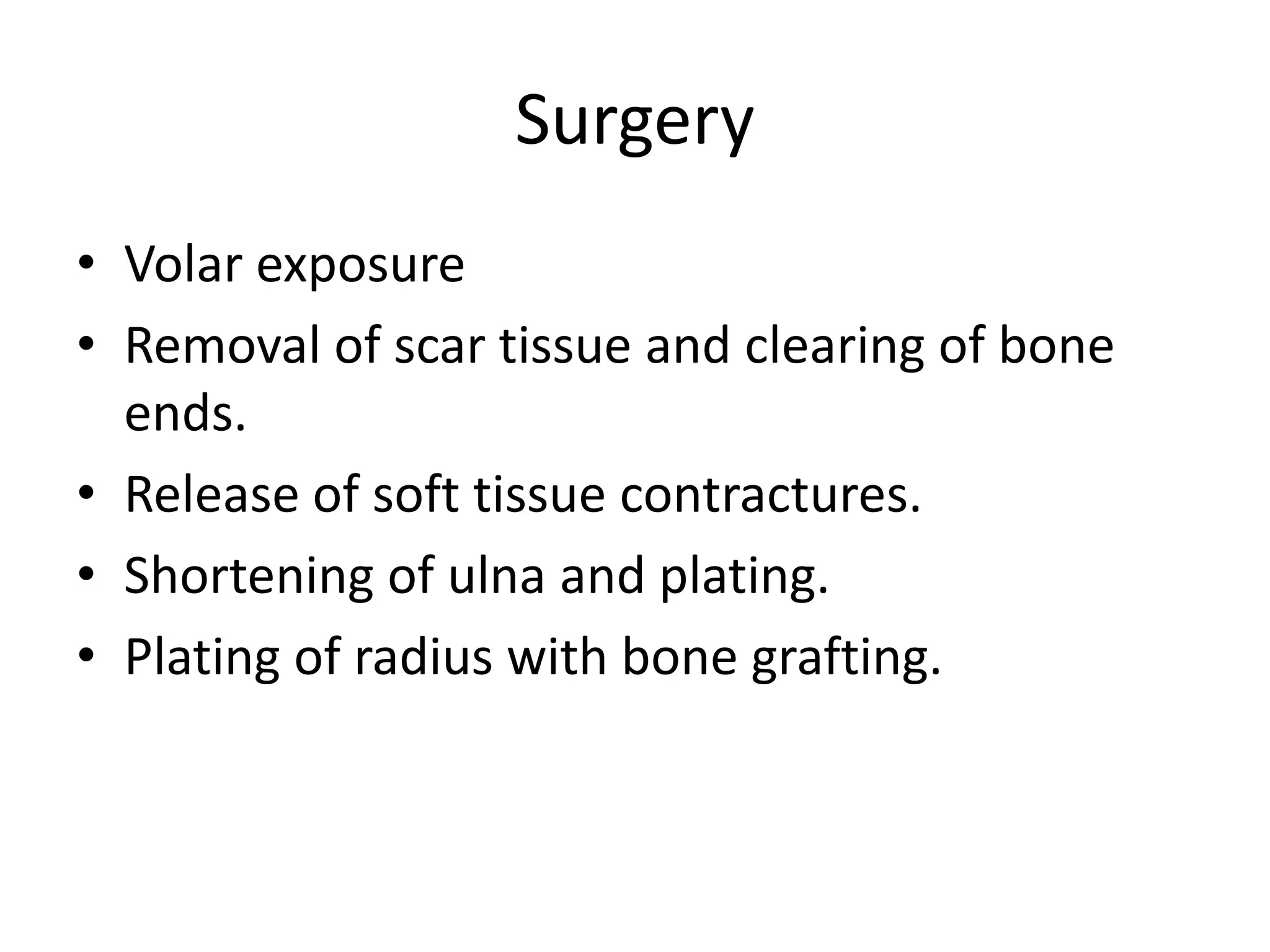 Surgery

• Volar exposure
• Removal of scar tissue and clearing of bone ends.
• Release of soft tissue contractures.
• Shortening of ulna and plating.
• Plating of radius with bone grafting.